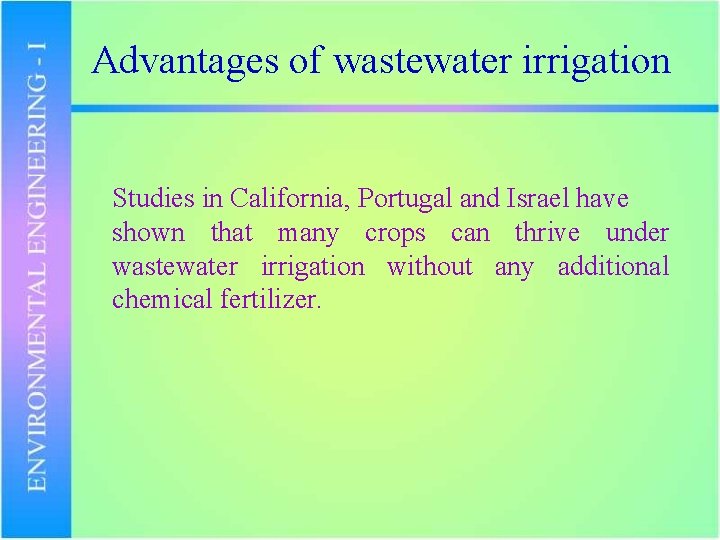 ENVIRONMENTAL ENGINEERING - I

Advantages of wastewater irrigation

Studies in California, Portugal and Israel have shown that many crops can thrive under wastewater irrigation without any additional chemical fertilizer.